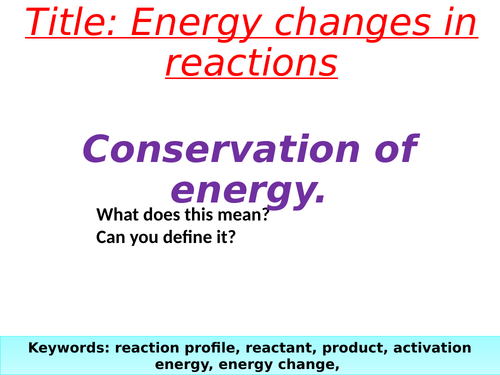 Title: Energy changes in reactions

Conservation of energy.

What does this mean?
Can you define it?

Keywords: reaction profile, reactant, product, activation energy, energy change,